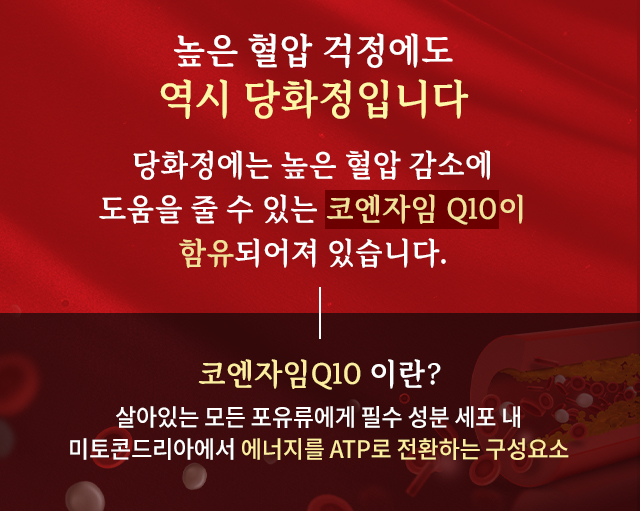 높은 혈압 걱정에도
역시 당화정입니다

당화정에는 높은 혈압 감소에
도움을 줄 수 있는 코엔자임 Q10이
함유되어져 있습니다.

코엔자임Q10 이란?

살아있는 모든 포유류에게 필수 성분 세포 내
미토콘드리아에서 에너지를 ATP로 전환하는 구성요소